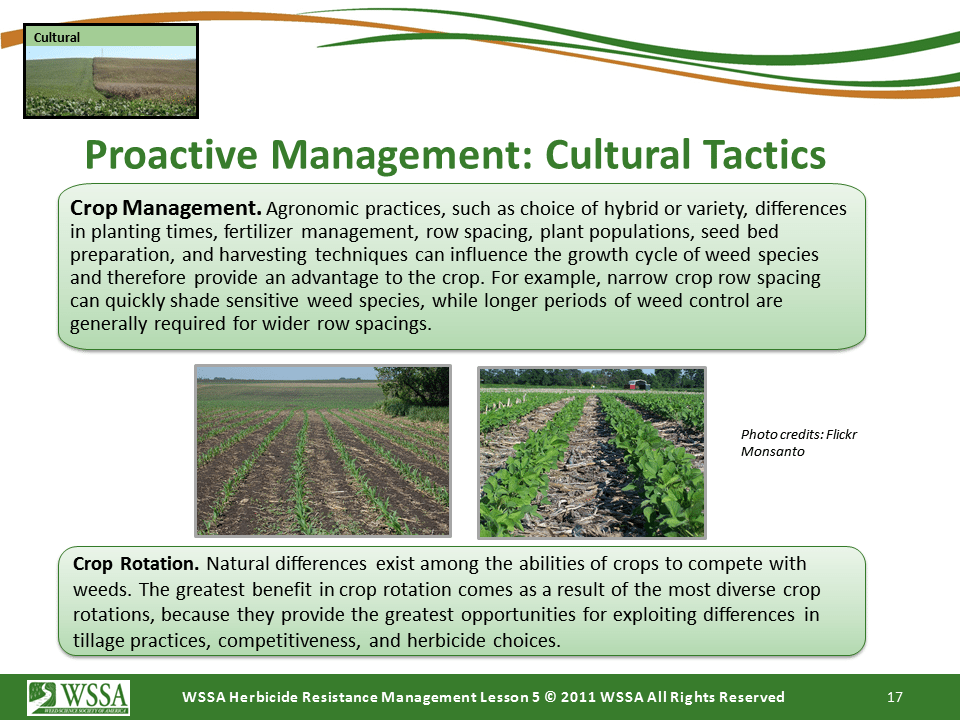 Cultural

Proactive Management: Cultural Tactics

Crop Management. Agronomic practices, such as choice of hybrid or variety, differences in planting times, fertilizer management, row spacing, plant populations, seed bed preparation, and harvesting techniques can influence the growth cycle of weed species and therefore provide an advantage to the crop. For example, narrow crop row spacing can quickly shade sensitive weed species, while longer periods of weed control are generally required for wider row spacings.

Photo credits: Flickr Monsanto

Crop Rotation. Natural differences exist among the abilities of crops to compete with weeds. The greatest benefit in crop rotation comes as a result of the most diverse crop rotations, because they provide the greatest opportunities for exploiting differences in tillage practices, competitiveness, and herbicide choices.

WSSA
WEED SCIENCE SOCIETY OF AMERICA

WSSA Herbicide Resistance Management Lesson 5 © 2011 WSSA All Rights Reserved

17